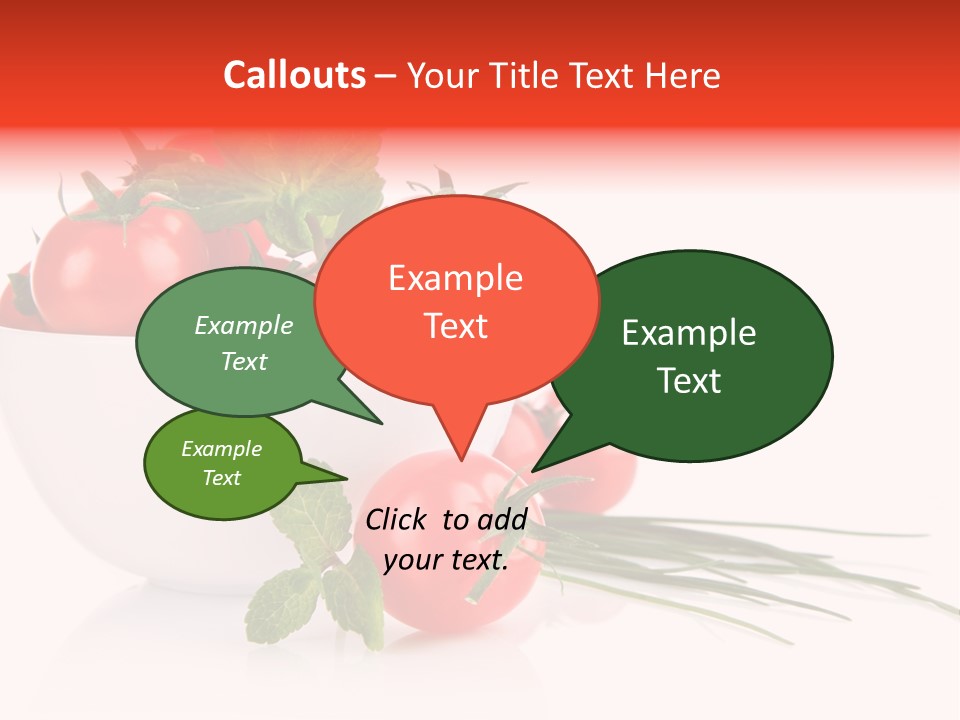 Callouts – Your Title Text Here

Example Text

Example Text

Example Text

Example Text

Click to add your text.